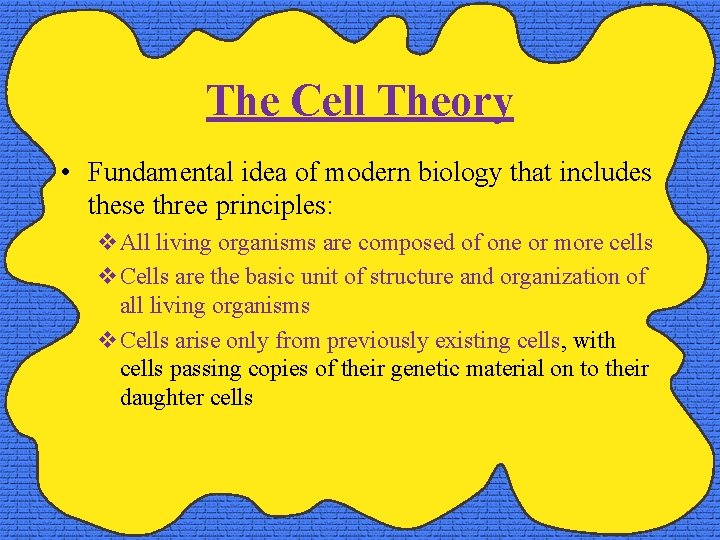 The Cell Theory

• Fundamental idea of modern biology that includes these three principles:

❖ All living organisms are composed of one or more cells

❖ Cells are the basic unit of structure and organization of all living organisms

❖ Cells arise only from previously existing cells, with cells passing copies of their genetic material on to their daughter cells